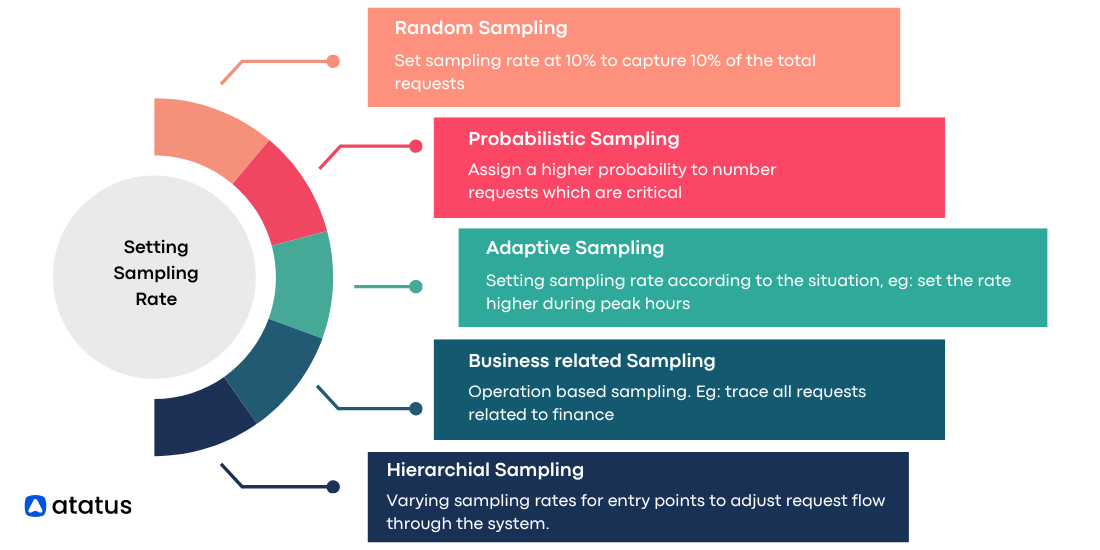 Setting Sampling Rate

Random Sampling
Set sampling rate at 10% to capture 10% of the total requests

Probabilistic Sampling
Assign a higher probability to number requests which are critical

Adaptive Sampling
Setting sampling rate according to the situation, eg: set the rate higher during peak hours

Business related Sampling
Operation based sampling. Eg: trace all requests related to finance

Hierarchial Sampling
Varying sampling rates for entry points to adjust request flow through the system.

atatus